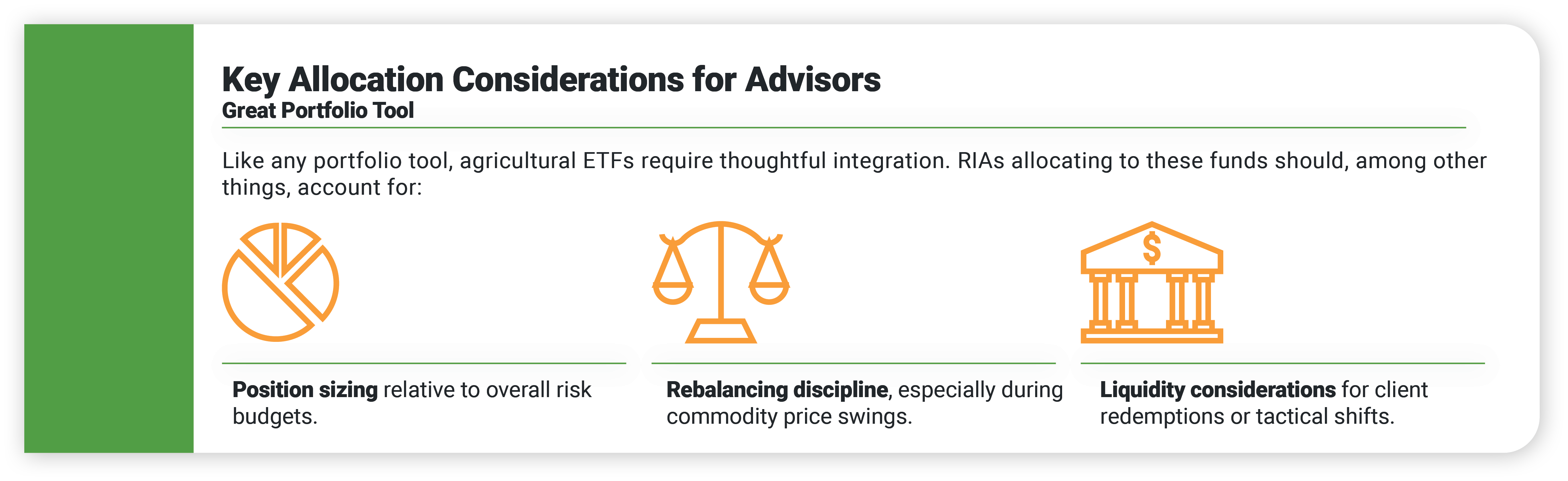 Key Allocation Considerations for Advisors
Great Portfolio Tool

Like any portfolio tool, agricultural ETFs require thoughtful integration. RIAs allocating to these funds should, among other things, account for:

$

Position sizing relative to overall risk budgets.

Rebalancing discipline, especially during commodity price swings.

Liquidity considerations for client redemptions or tactical shifts.